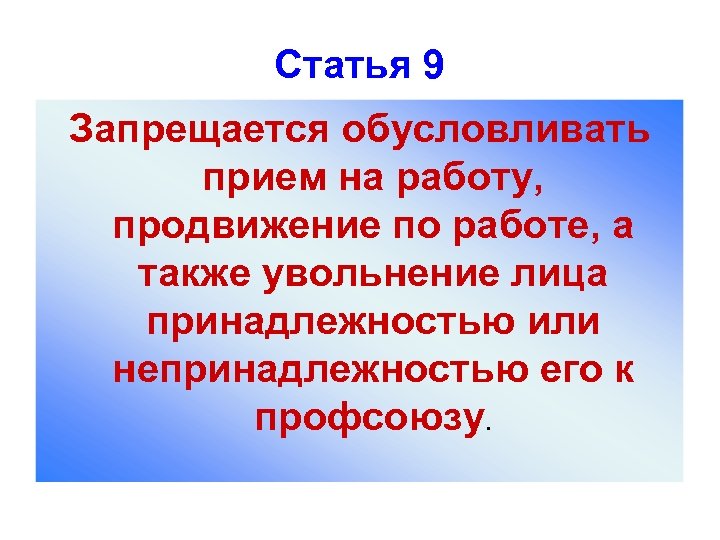 Статья 9

Запрещается обусловливать прием на работу, продвижение по работе, а также увольнение лица принадлежностью или непринадлежностью его к профсоюзу.